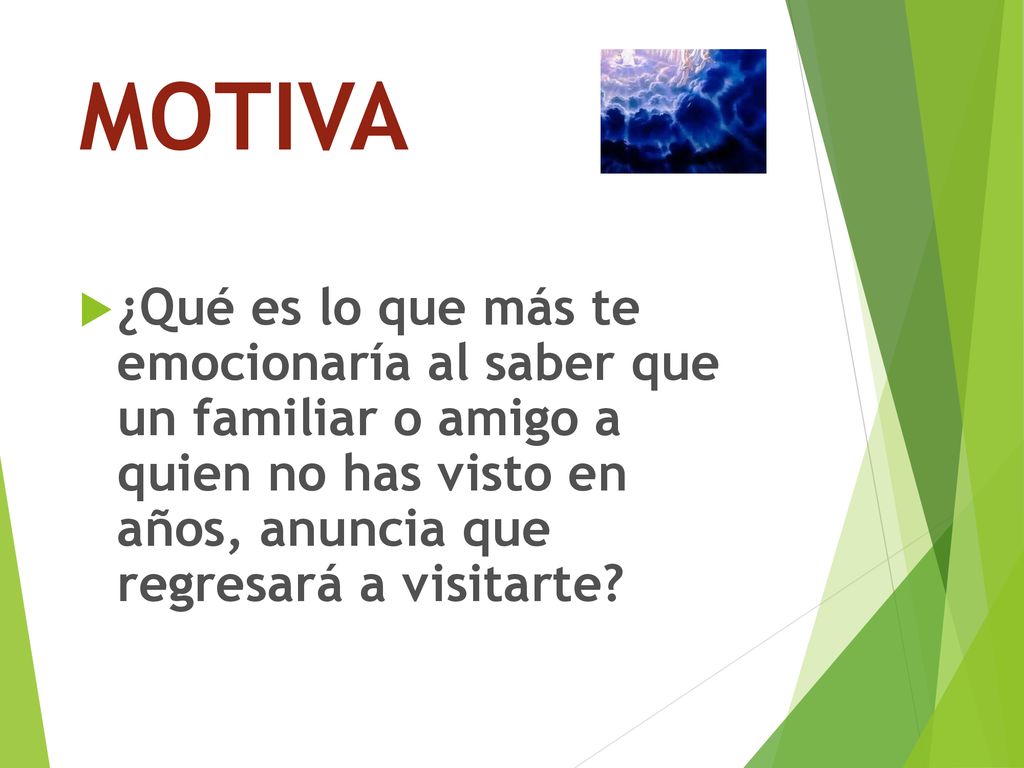 MOTIVA

¿Qué es lo que más te emocionaría al saber que un familiar o amigo a quien no has visto en años, anuncia que regresará a visitarte?